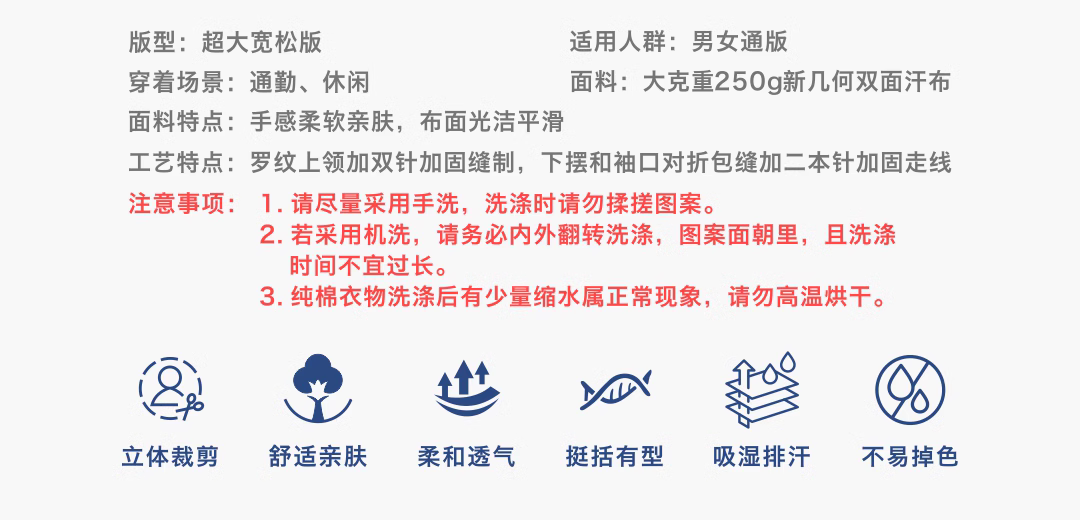 版型：超大宽松版

适用人群：男女通版

穿着场景：通勤、休闲

面料：大克重250g新几何双面汗布

面料特点：手感柔软亲肤，布面光洁平滑

工艺特点：罗纹上领加双针加固缝制，下摆和袖口对折包缝加二本针加固走线

注意事项：1. 请尽量采用手洗，洗涤时请勿揉搓图案。
2. 若采用机洗，请务必内外翻转洗涤，图案面朝里，且洗涤时间不宜过长。
3. 纯棉衣物洗涤后有少量缩水属正常现象，请勿高温烘干。

立体裁剪

舒适亲肤

柔和透气

挺括有型

吸湿排汗

不易掉色